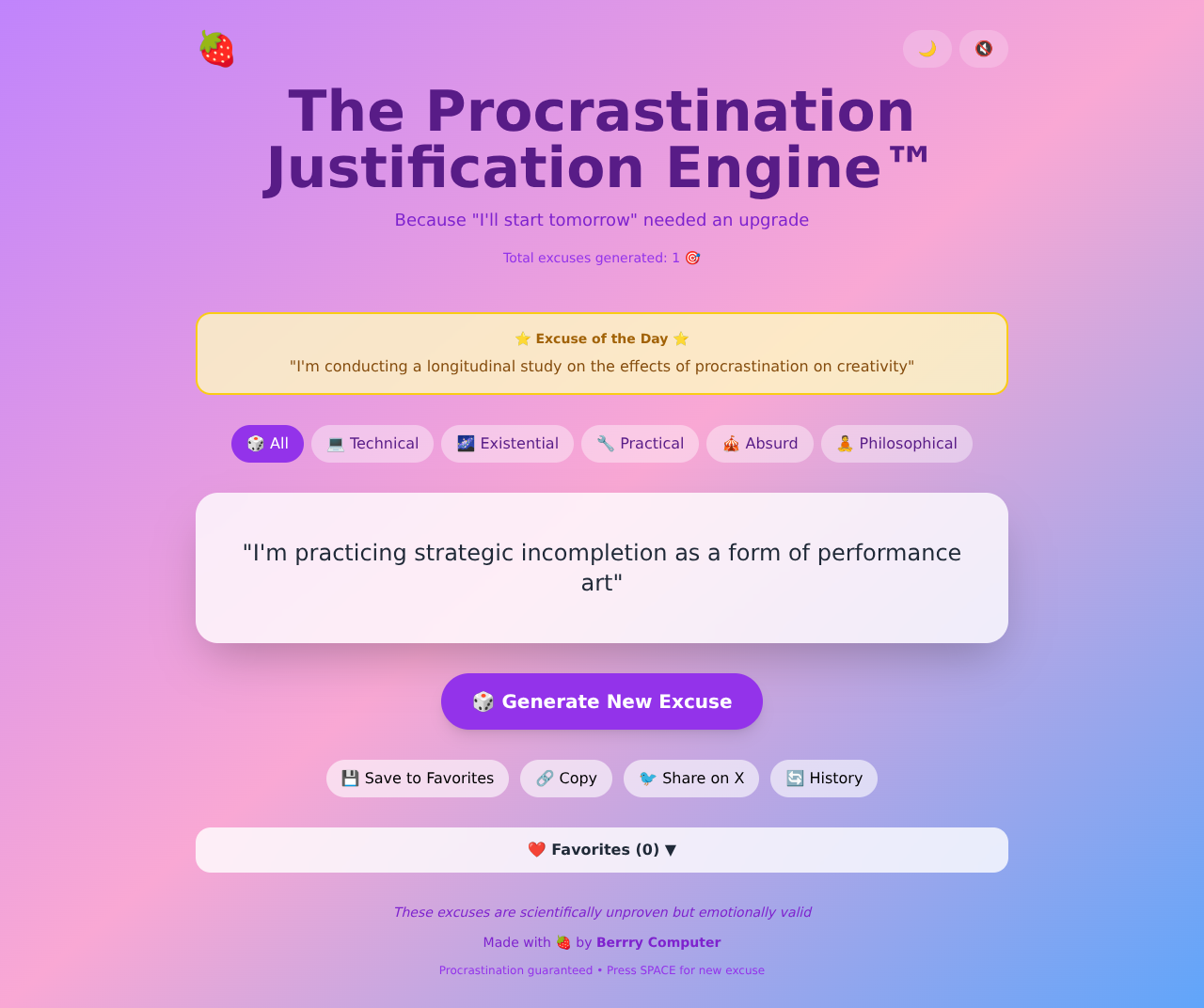 🍓

🌙 🔇

The Procrastination Justification Engine™

Because "I'll start tomorrow" needed an upgrade

Total excuses generated: 1 🎯

⭐ Excuse of the Day ⭐

"I'm conducting a longitudinal study on the effects of procrastination on creativity"

🎲 All 💻 Technical 🌌 Existential 🔧 Practical 🎪 Absurd 🧘 Philosophical

"I'm practicing strategic incompletion as a form of performance art"

🎲 Generate New Excuse

💾 Save to Favorites 🔗 Copy 🐦 Share on X 🔄 History

❤️ Favorites (0) ▼

These excuses are scientifically unproven but emotionally valid

Made with 🍓 by Berrry Computer

Procrastination guaranteed • Press SPACE for new excuse